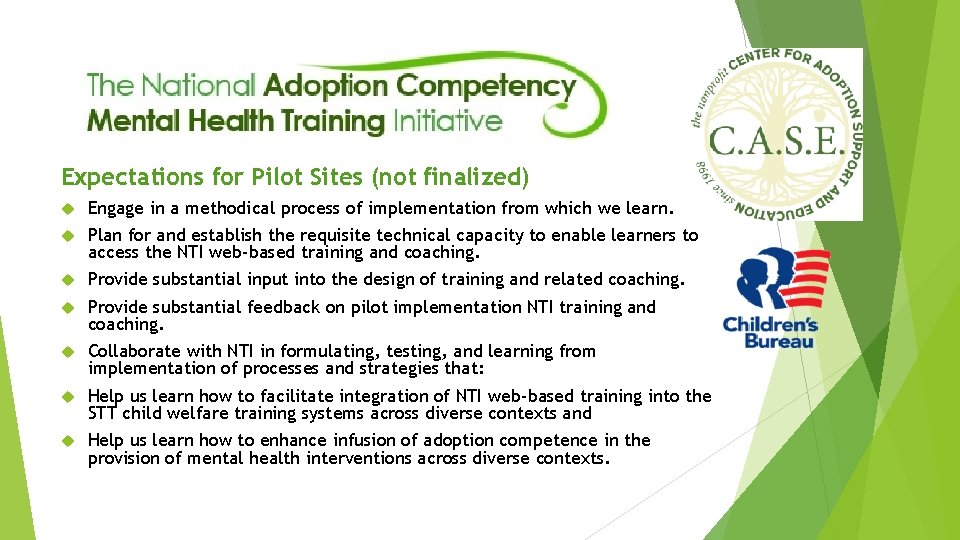 The National Adoption Competency Mental Health Training Initiative

the nonprofit CENTER FOR ADOPTION SUPPORT AND EDUCATION since 1998
C.A.S.E.

Children's Bureau

Expectations for Pilot Sites (not finalized)

Engage in a methodical process of implementation from which we learn.

Plan for and establish the requisite technical capacity to enable learners to access the NTI web-based training and coaching.

Provide substantial input into the design of training and related coaching.

Provide substantial feedback on pilot implementation NTI training and coaching.

Collaborate with NTI in formulating, testing, and learning from implementation of processes and strategies that:

Help us learn how to facilitate integration of NTI web-based training into the STT child welfare training systems across diverse contexts and

Help us learn how to enhance infusion of adoption competence in the provision of mental health interventions across diverse contexts.